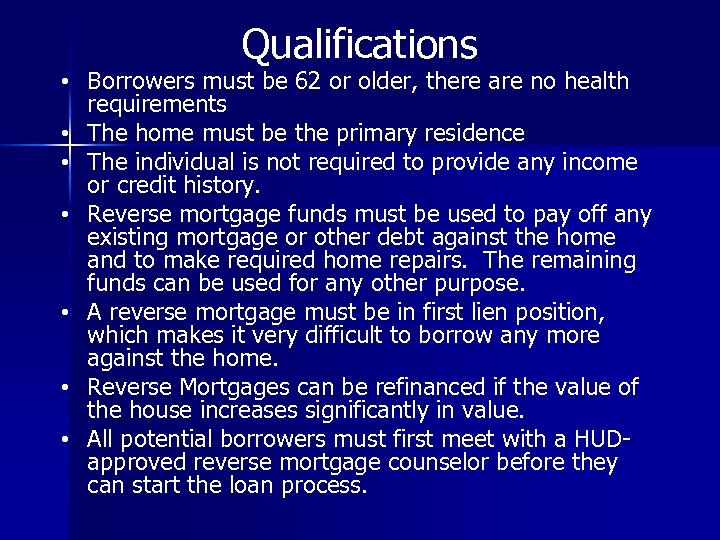 Qualifications

• Borrowers must be 62 or older, there are no health requirements
• The home must be the primary residence
• The individual is not required to provide any income or credit history.
• Reverse mortgage funds must be used to pay off any existing mortgage or other debt against the home and to make required home repairs. The remaining funds can be used for any other purpose.
• A reverse mortgage must be in first lien position, which makes it very difficult to borrow any more against the home.
• Reverse Mortgages can be refinanced if the value of the house increases significantly in value.
• All potential borrowers must first meet with a HUD-approved reverse mortgage counselor before they can start the loan process.